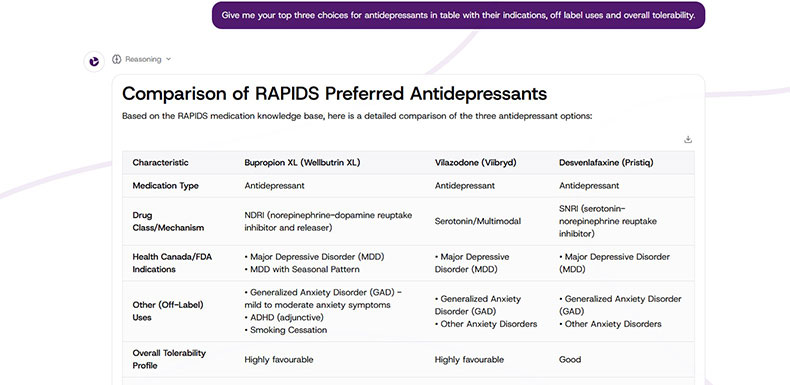 Give me your top three choices for antidepressants in table with their indications, off label uses and overall tolerability.

Reasoning

Comparison of RAPIDS Preferred Antidepressants

Based on the RAPIDS medication knowledge base, here is a detailed comparison of the three antidepressant options:

| Characteristic | Bupropion XL (Wellbutrin XL) | Vilazodone (Viibryd) | Desvenlafaxine (Pristiq) |
|---|---|---|---|
| Medication Type | Antidepressant | Antidepressant | Antidepressant |
| Drug Class/Mechanism | NDRI (norepinephrine-dopamine reuptake inhibitor and releaser) | Serotonin/Multimodal | SNRI (serotonin-norepinephrine reuptake inhibitor) |
| Health Canada/FDA Indications | • Major Depressive Disorder (MDD) • MDD with Seasonal Pattern | • Major Depressive Disorder (MDD) | • Major Depressive Disorder (MDD) |
| Other (Off-Label) Uses | • Generalized Anxiety Disorder (GAD) - mild to moderate anxiety symptoms • ADHD (adjunctive) • Smoking Cessation | • Generalized Anxiety Disorder (GAD) • Other Anxiety Disorders | • Generalized Anxiety Disorder (GAD) • Other Anxiety Disorders |
| Overall Tolerability Profile | Highly favourable | Highly favourable | Good |